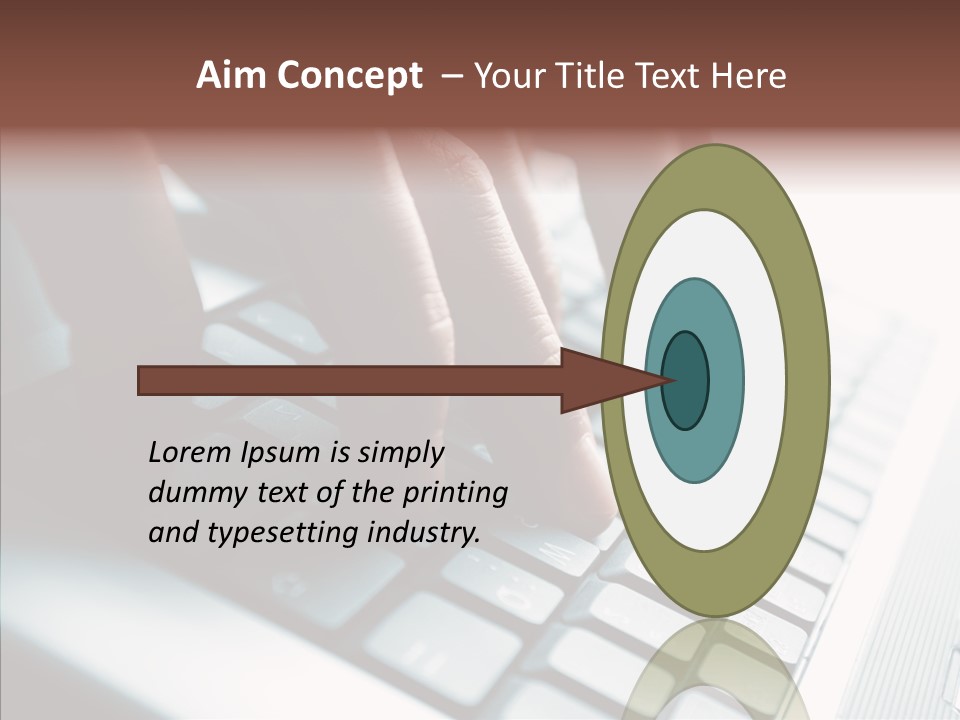 Aim Concept – Your Title Text Here

Lorem Ipsum is simply dummy text of the printing and typesetting industry.